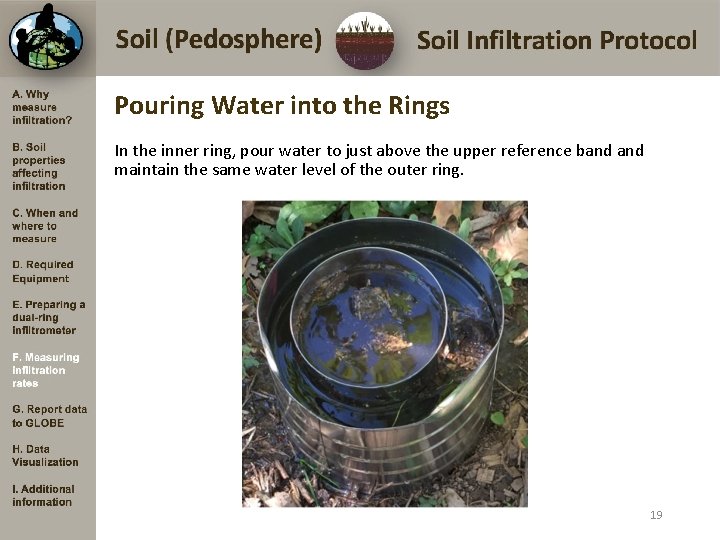 Soil (Pedosphere)

Soil Infiltration Protocol

A. Why measure infiltration?

B. Soil properties affecting infiltration

C. When and where to measure

D. Required Equipment

E. Preparing a dual-ring infiltrometer

F. Measuring infiltration rates

G. Report data to GLOBE

H. Data Visualization

I. Additional information

Pouring Water into the Rings

In the inner ring, pour water to just above the upper reference band and maintain the same water level of the outer ring.

19